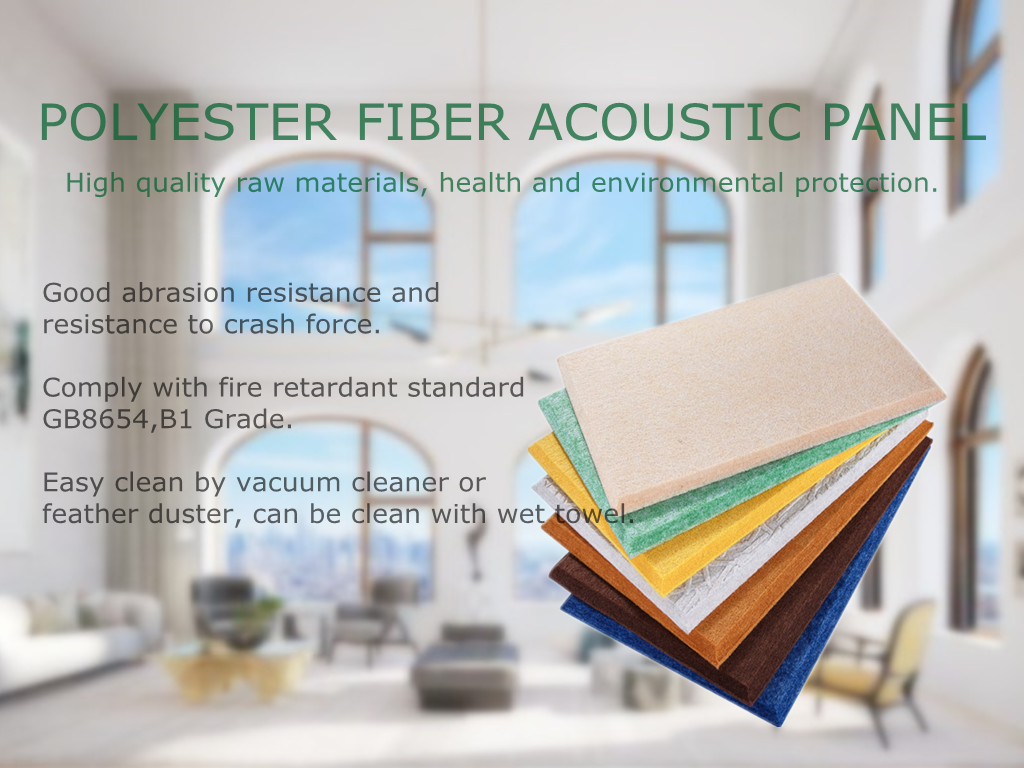 POLYESTER FIBER ACOUSTIC PANEL

High quality raw materials, health and environmental protection.

Good abrasion resistance and resistance to crash force.

Comply with fire retardant standard GB8654,B1 Grade.

Easy clean by vacuum cleaner or feather duster, can be clean with wet towel.